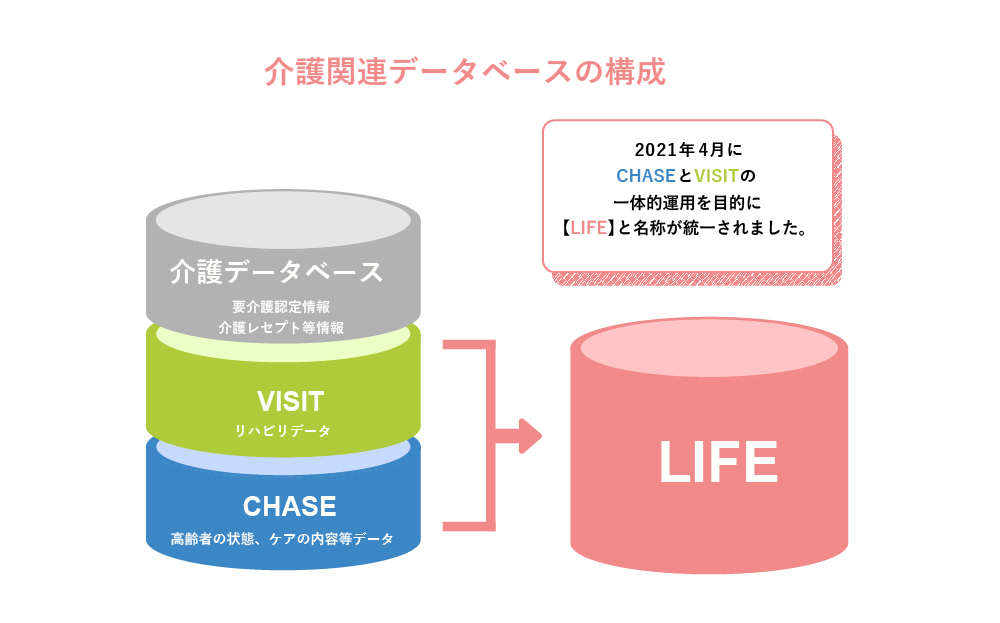 介護関連データベースの構成

2021年4月に
CHASEとVISITの
一体的運用を目的に
【LIFE】と名称が統一されました。

介護データベース
要介護認定情報
介護レセプト等情報

VISIT
リハビリデータ

CHASE
高齢者の状態、ケアの内容等データ

LIFE